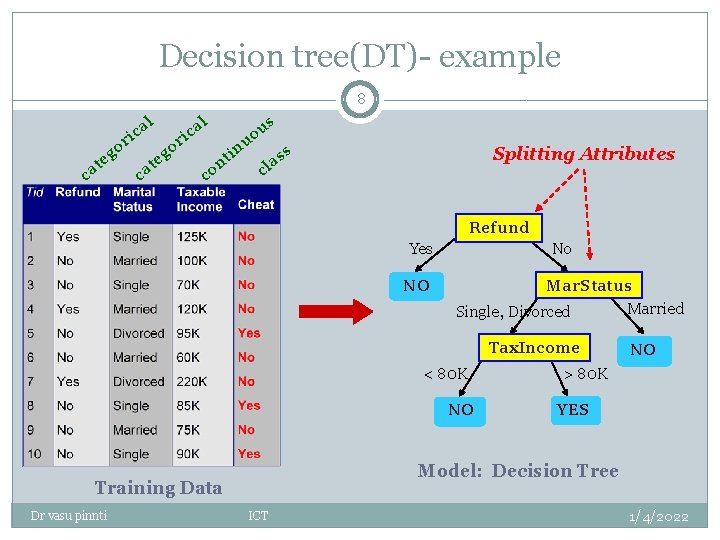 Decision tree(DT)- example

8

categorical categorical continuous class

| Tid | Refund | Marital Status | Taxable Income | Cheat |
|---|---|---|---|---|
| 1 | Yes | Single | 125K | No |
| 2 | No | Married | 100K | No |
| 3 | No | Single | 70K | No |
| 4 | Yes | Married | 120K | No |
| 5 | No | Divorced | 95K | Yes |
| 6 | No | Married | 60K | No |
| 7 | Yes | Divorced | 220K | No |
| 8 | No | Single | 85K | Yes |
| 9 | No | Married | 75K | No |
| 10 | No | Single | 90K | Yes |

Training Data

Splitting Attributes

Refund

Yes

No

NO

MarStatus

Single, Divorced

Married

TaxIncome

NO

< 80K

> 80K

NO

YES

Model: Decision Tree

Dr vasu pinnti

ICT

1/4/2022